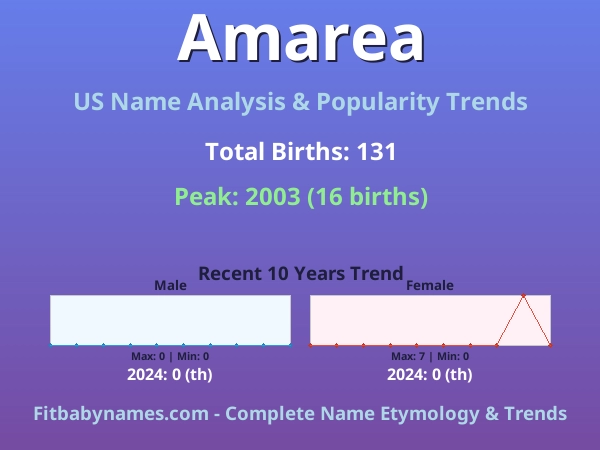 Amarea

US Name Analysis & Popularity Trends

Total Births: 131

Peak: 2003 (16 births)

Recent 10 Years Trend

Male

Max: 0 | Min: 0

2024: 0 (th)

Female

Max: 7 | Min: 0

2024: 0 (th)

Fitbabynames.com - Complete Name Etymology & Trends